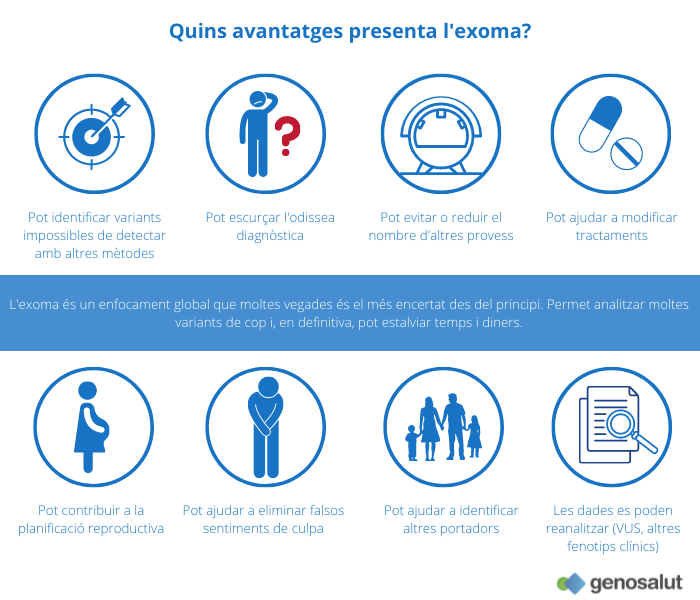 Quins avantatges presenta l'exoma?

Pot identificar variants impossibles de detectar amb altres mètodes

Pot escurçar l'odissea diagnòstica

Pot evitar o reduir el nombre d'altres provess

Pot ajudar a modificar tractaments

L'exoma és un enfocament global que moltes vegades és el més encertat des del principi. Permet analitzar moltes variants de cop i, en definitiva, pot estalviar temps i diners.

Pot contribuir a la planificació reproductiva

Pot ajudar a eliminar falsos sentiments de culpa

Pot ajudar a identificar altres portadors

Les dades es poden reanalitzar (VUS, altres fenotips clínics)

genosalut